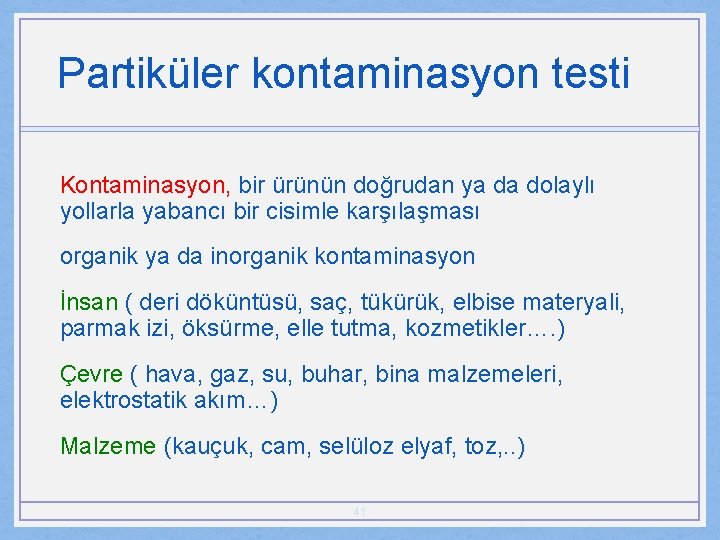 Partiküler kontaminasyon testi

Kontaminasyon, bir ürünün doğrudan ya da dolaylı yollarla yabancı bir cisimle karşılaşması

organik ya da inorganik kontaminasyon

İnsan ( deri döküntüsü, saç, tükürük, elbise materyali, parmak izi, öksürme, elle tutma, kozmetikler….)

Çevre ( hava, gaz, su, buhar, bina malzemeleri, elektrostatik akım…)

Malzeme (kauçuk, cam, selüloz elyaf, toz,..)

41